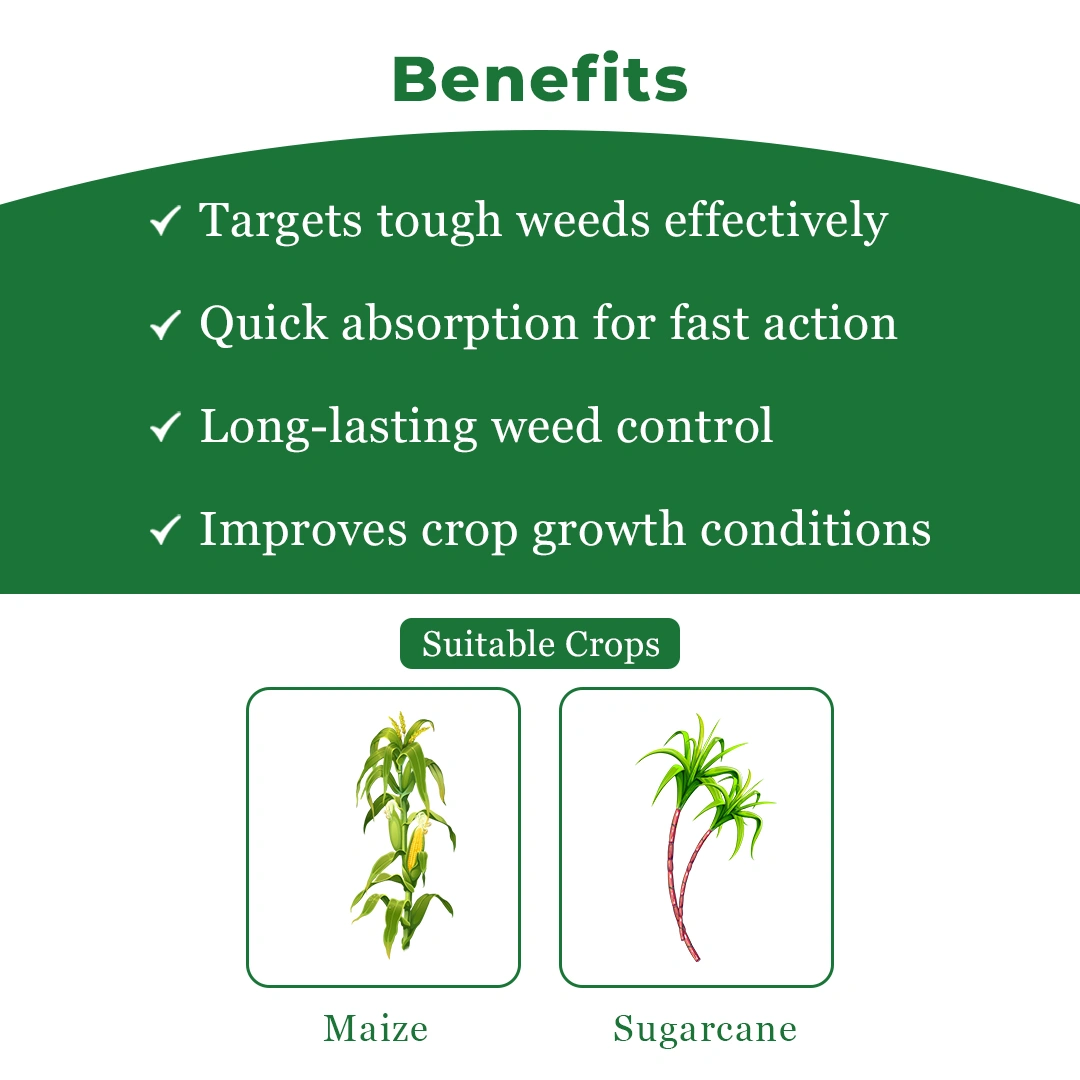 Benefits

✓ Targets tough weeds effectively

✓ Quick absorption for fast action

✓ Long-lasting weed control

✓ Improves crop growth conditions

Suitable Crops

Maize

Sugarcane